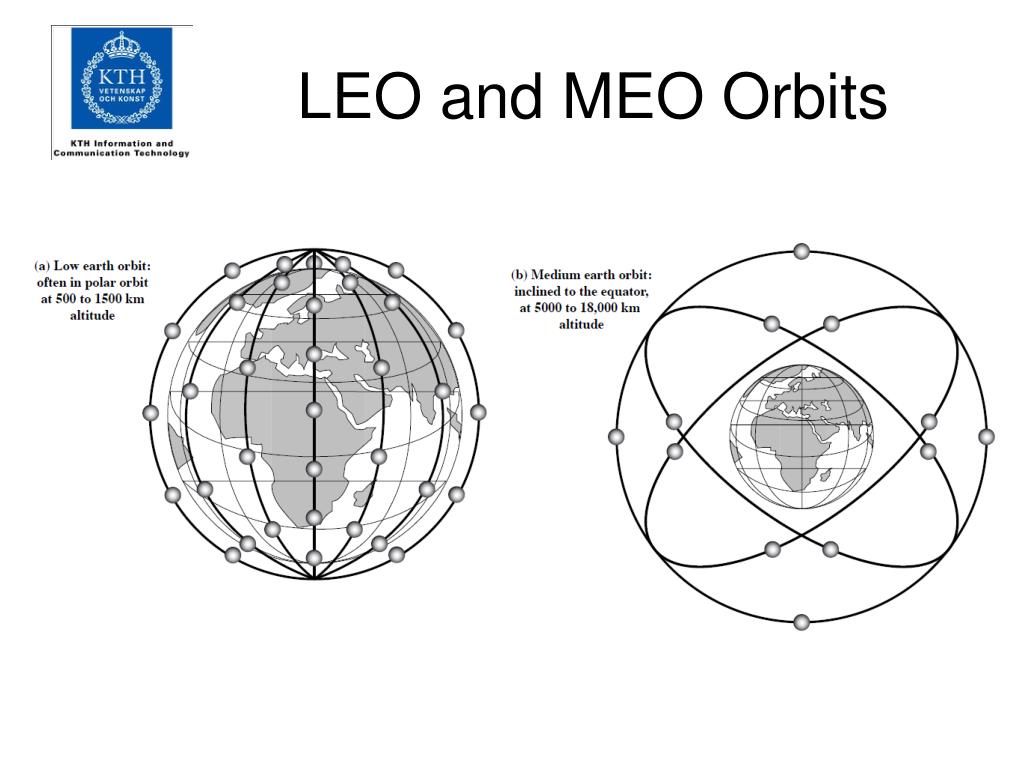 KTH VETENSKAP OCH KONST

KTH Information and Communication Technology

LEO and MEO Orbits

(a) Low earth orbit: often in polar orbit at 500 to 1500 km altitude

(b) Medium earth orbit: inclined to the equator, at 5000 to 18,000 km altitude